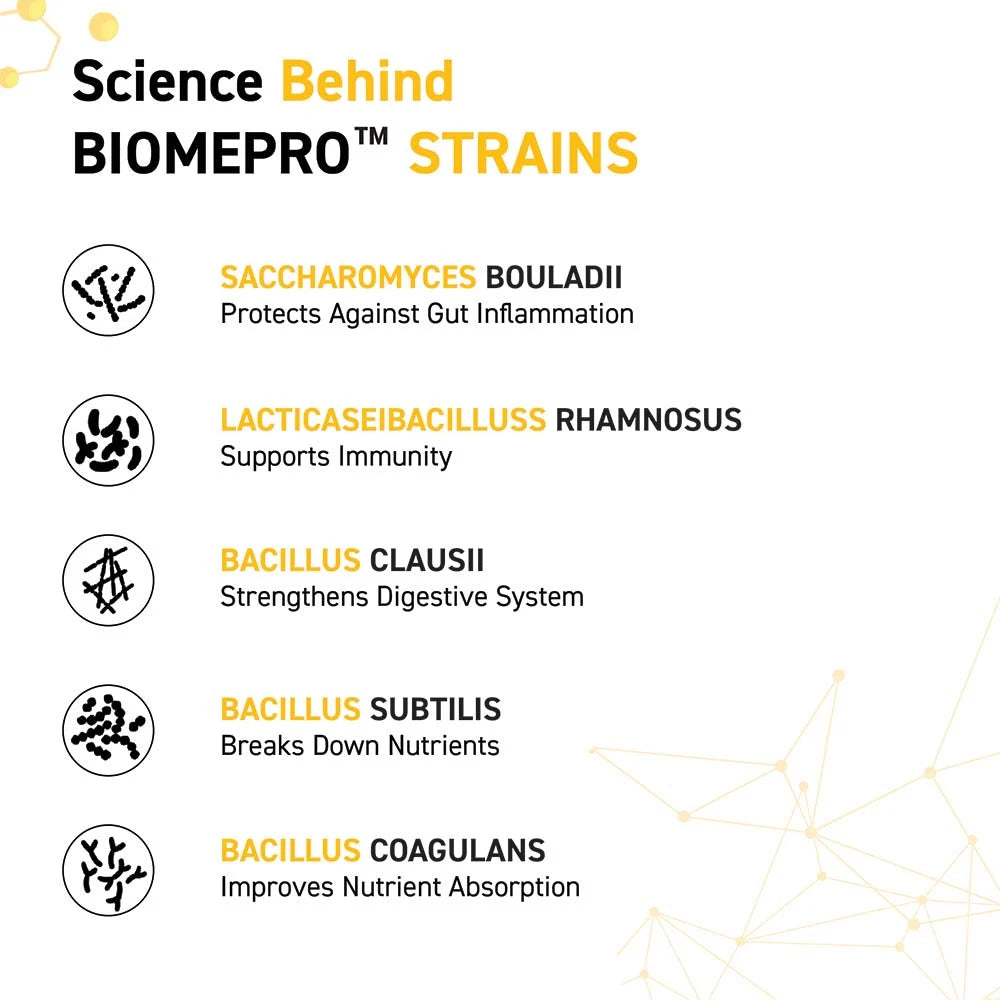 Science Behind BIOMEPRO™ STRAINS

SACCHAROMYCES BOULADII
Protects Against Gut Inflammation

LACTICASEIBACILLUSS RHAMNOSUS
Supports Immunity

BACILLUS CLAUSII
Strengthens Digestive System

BACILLUS SUBTILIS
Breaks Down Nutrients

BACILLUS COAGULANS
Improves Nutrient Absorption